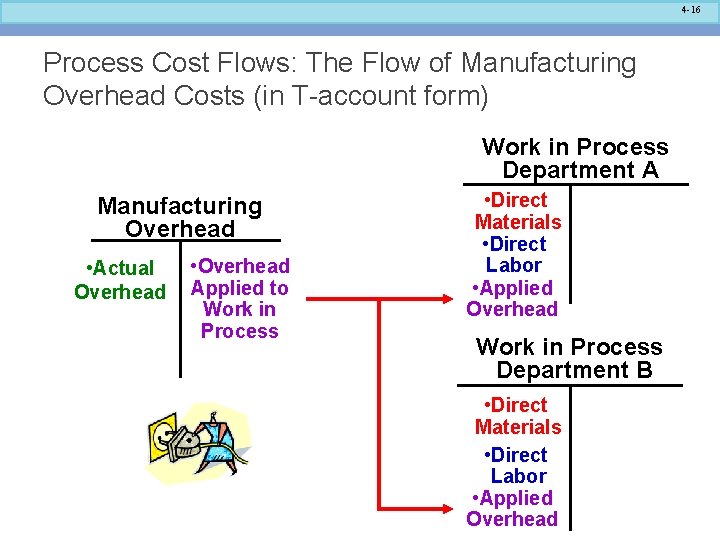 4-16

Process Cost Flows: The Flow of Manufacturing Overhead Costs (in T-account form)

Manufacturing Overhead

•Actual Overhead

•Overhead Applied to Work in Process

Work in Process Department A

•Direct Materials
•Direct Labor
•Applied Overhead

Work in Process Department B

•Direct Materials
•Direct Labor
•Applied Overhead